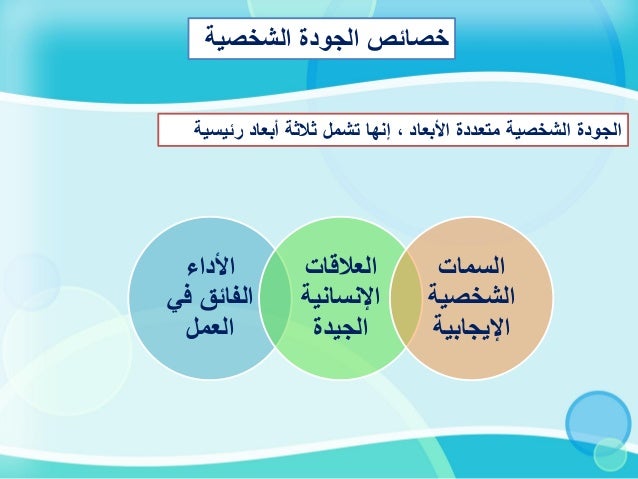 خصائص الجودة الشخصية

الجودة الشخصية متعددة الأبعاد ، إنها تشمل ثلاثة أبعاد رئيسية

السمات الشخصية الإيجابية

العلاقات الإنسانية الجيدة

الأداء الفائق في العمل